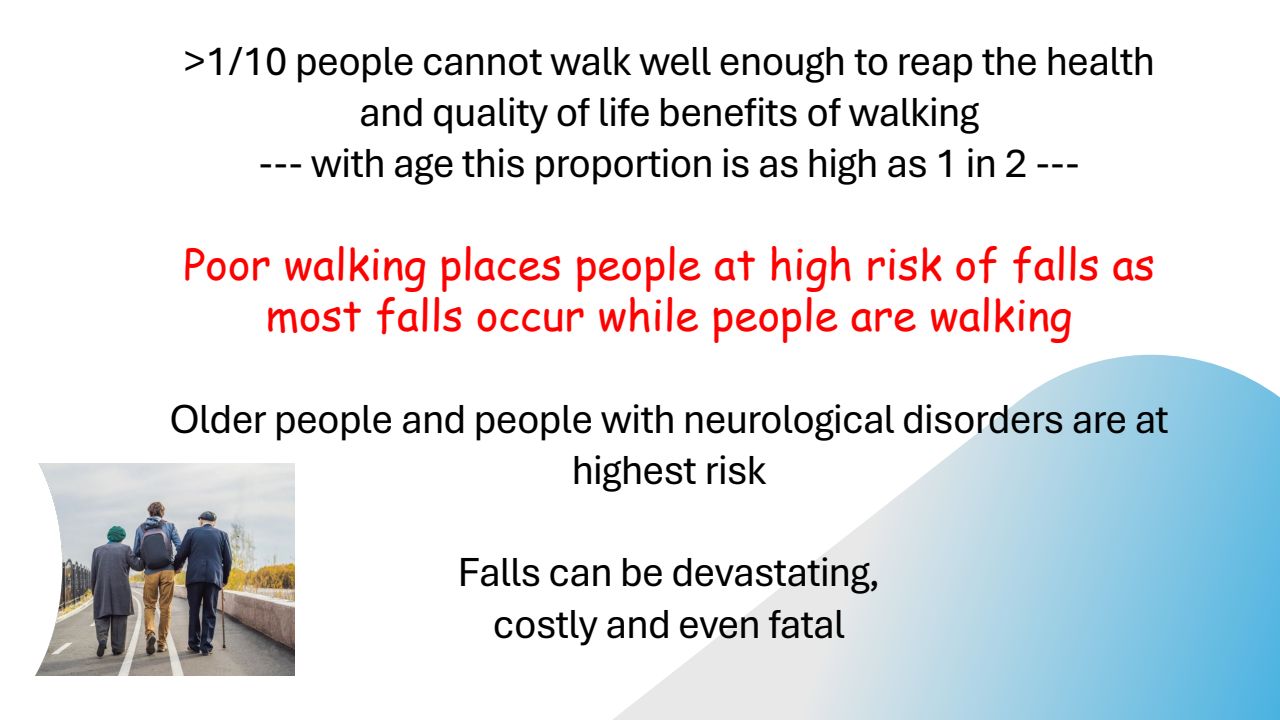 >1/10 people cannot walk well enough to reap the health and quality of life benefits of walking
--- with age this proportion is as high as 1 in 2 ---

Poor walking places people at high risk of falls as most falls occur while people are walking

Older people and people with neurological disorders are at highest risk

Falls can be devastating, costly and even fatal